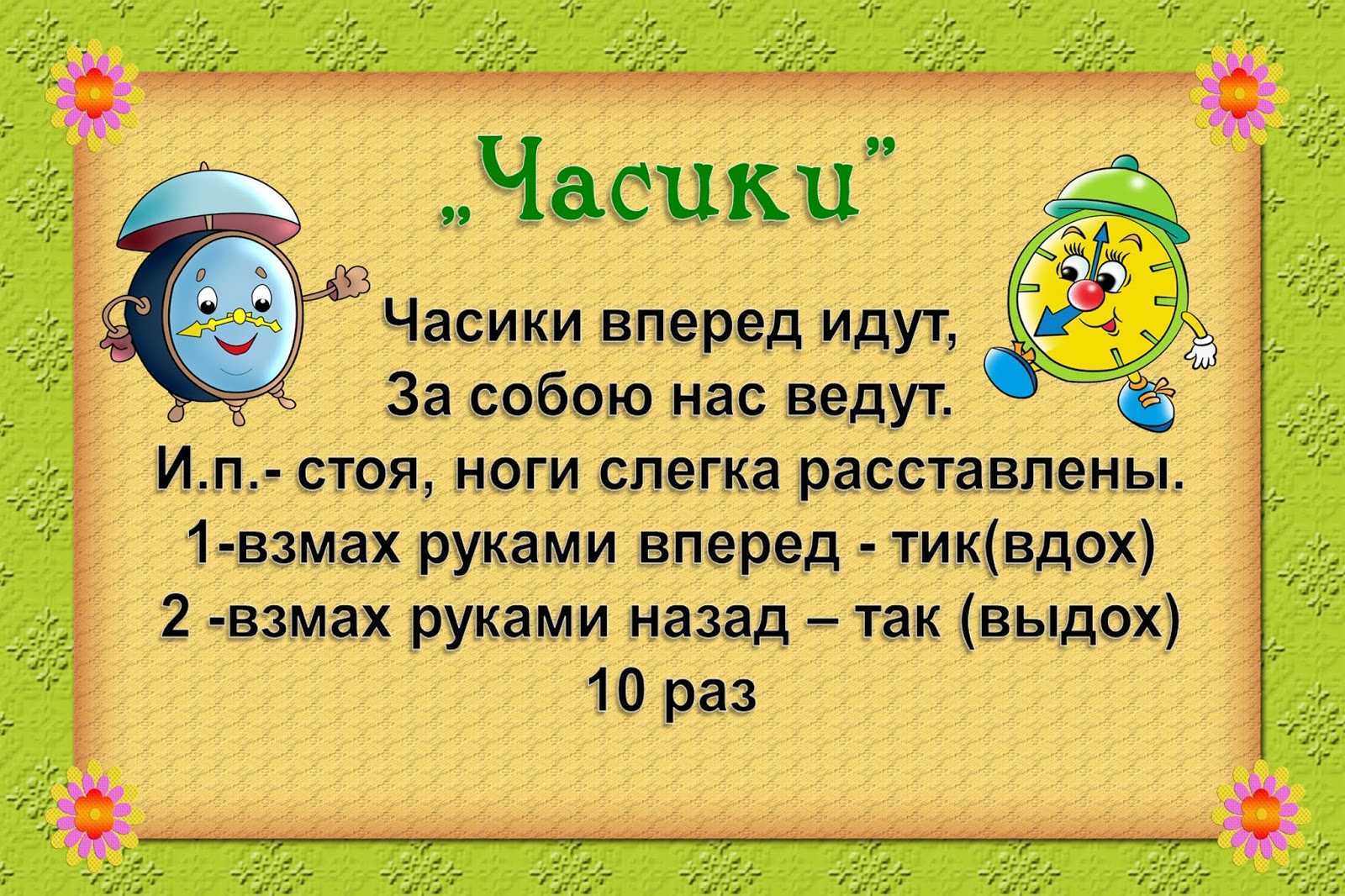 „Часики”

Часики вперед идут,
За собою нас ведут.
И.п.- стоя, ноги слегка расставлены.
1-взмах руками вперед - тик(вдох)
2 -взмах руками назад – так (выдох)
10 раз